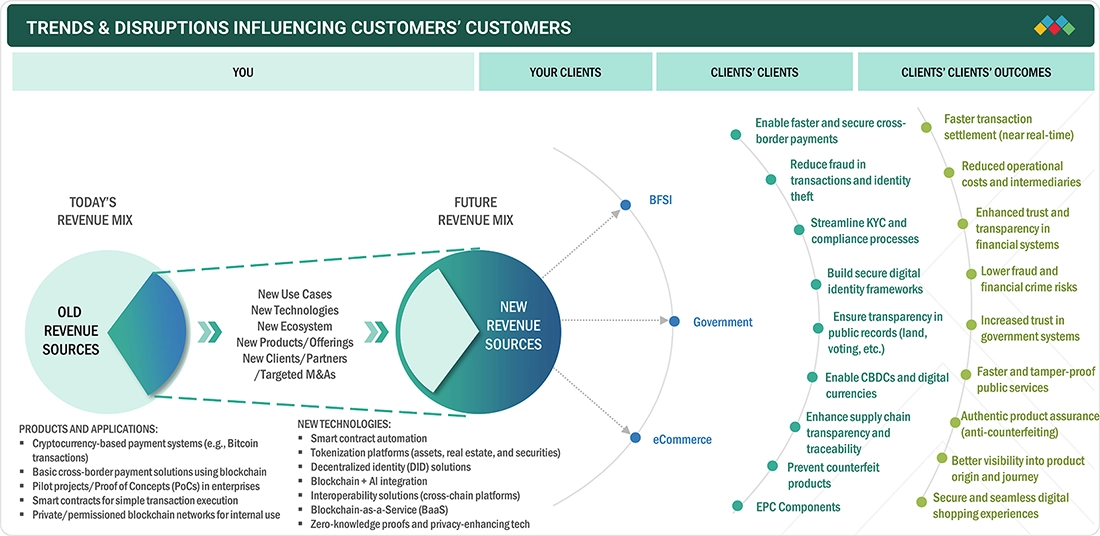 TRENDS & DISRUPTIONS INFLUENCING CUSTOMERS' CUSTOMERS

YOU

YOUR CLIENTS

CLIENTS' CLIENTS

CLIENTS' CLIENTS' OUTCOMES

TODAY'S REVENUE MIX

OLD REVENUE SOURCES

New Use Cases
New Technologies
New Ecosystem
New Products/Offerings
New Clients/Partners
/Targeted M&As

FUTURE REVENUE MIX

NEW REVENUE SOURCES

PRODUCTS AND APPLICATIONS:
▪ Cryptocurrency-based payment systems (e.g., Bitcoin transactions)
▪ Basic cross-border payment solutions using blockchain
▪ Pilot projects/Proof of Concepts (PoCs) in enterprises
▪ Smart contracts for simple transaction execution
▪ Private/permissioned blockchain networks for internal use

NEW TECHNOLOGIES:
▪ Smart contract automation
▪ Tokenization platforms (assets, real estate, and securities)
▪ Decentralized identity (DID) solutions
▪ Blockchain + AI integration
▪ Interoperability solutions (cross-chain platforms)
▪ Blockchain-as-a-Service (BaaS)
▪ Zero-knowledge proofs and privacy-enhancing tech

BFSI

Government

eCommerce

Enable faster and secure cross-border payments

Reduce fraud in transactions and identity theft

Streamline KYC and compliance processes

Build secure digital identity frameworks

Ensure transparency in public records (land, voting, etc.)

Enable CBDCs and digital currencies

Enhance supply chain transparency and traceability

Prevent counterfeit products

EPC Components

Faster transaction settlement (near real-time)

Reduced operational costs and intermediaries

Enhanced trust and transparency in financial systems

Lower fraud and financial crime risks

Increased trust in government systems

Faster and tamper-proof public services

Authentic product assurance (anti-counterfeiting)

Better visibility into product origin and journey

Secure and seamless digital shopping experiences